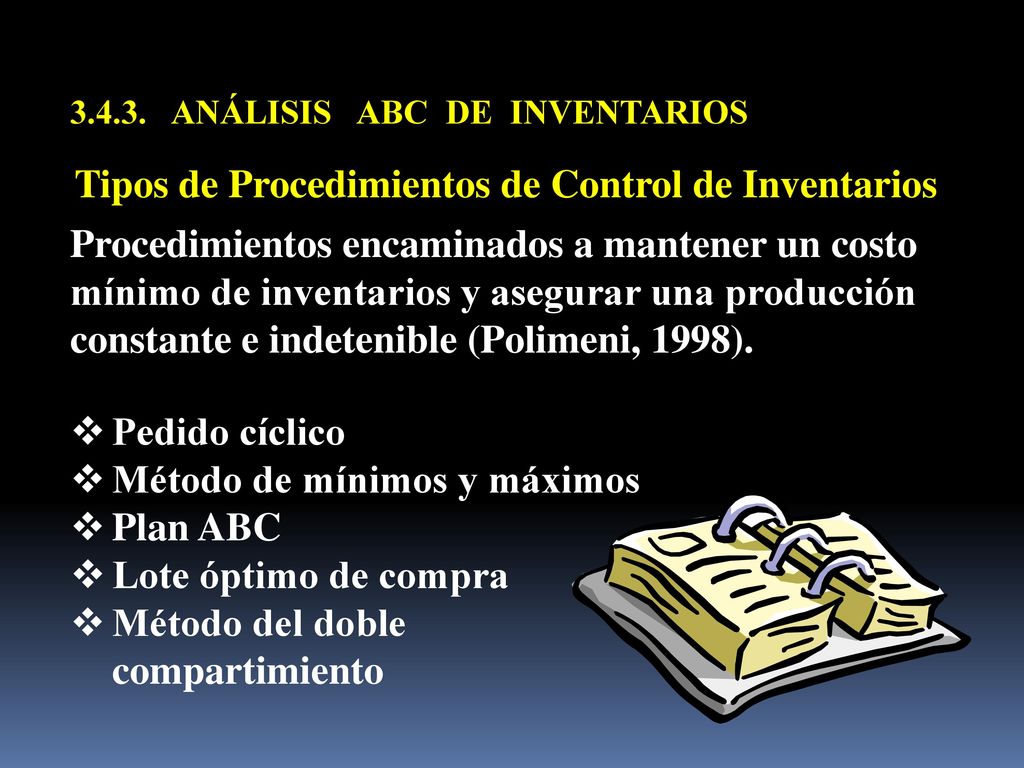 3.4.3. ANÁLISIS ABC DE INVENTARIOS

Tipos de Procedimientos de Control de Inventarios

Procedimientos encaminados a mantener un costo mínimo de inventarios y asegurar una producción constante e indetenible (Polimeni, 1998).

❖ Pedido cíclico
❖ Método de mínimos y máximos
❖ Plan ABC
❖ Lote óptimo de compra
❖ Método del doble compartimiento